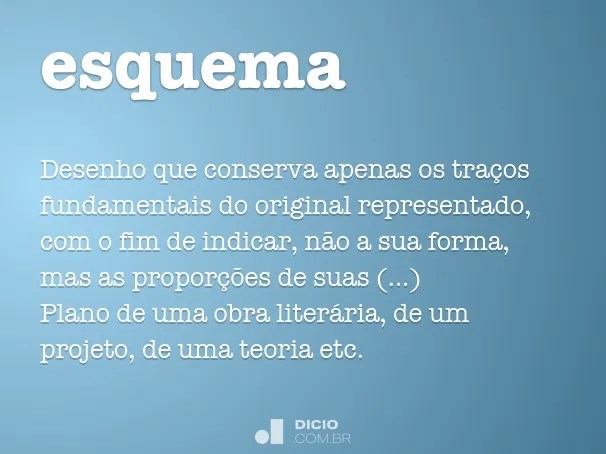 esquema

Desenho que conserva apenas os traços fundamentais do original representado, com o fim de indicar, não a sua forma, mas as proporções de suas (...)
Plano de uma obra literária, de um projeto, de uma teoria etc.

DICIO
.COM.BR